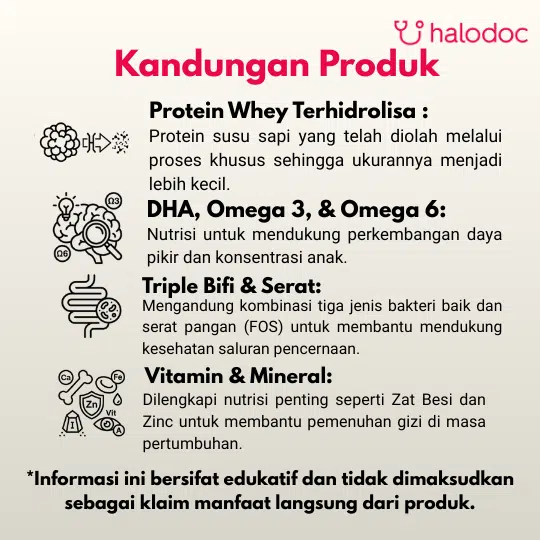 halodoc

Kandungan Produk

Protein Whey Terhidrolisa :
Protein susu sapi yang telah diolah melalui proses khusus sehingga ukurannya menjadi lebih kecil.

Ω3

Ω6

DHA, Omega 3, & Omega 6:
Nutrisi untuk mendukung perkembangan daya pikir dan konsentrasi anak.

Triple Bifi & Serat:
Mengandung kombinasi tiga jenis bakteri baik dan serat pangan (FOS) untuk membantu mendukung kesehatan saluran pencernaan.

Ca Fe Zn Vit I A

Vitamin & Mineral:
Dilengkapi nutrisi penting seperti Zat Besi dan Zinc untuk membantu pemenuhan gizi di masa pertumbuhan.

*Informasi ini bersifat edukatif dan tidak dimaksudkan sebagai klaim manfaat langsung dari produk.